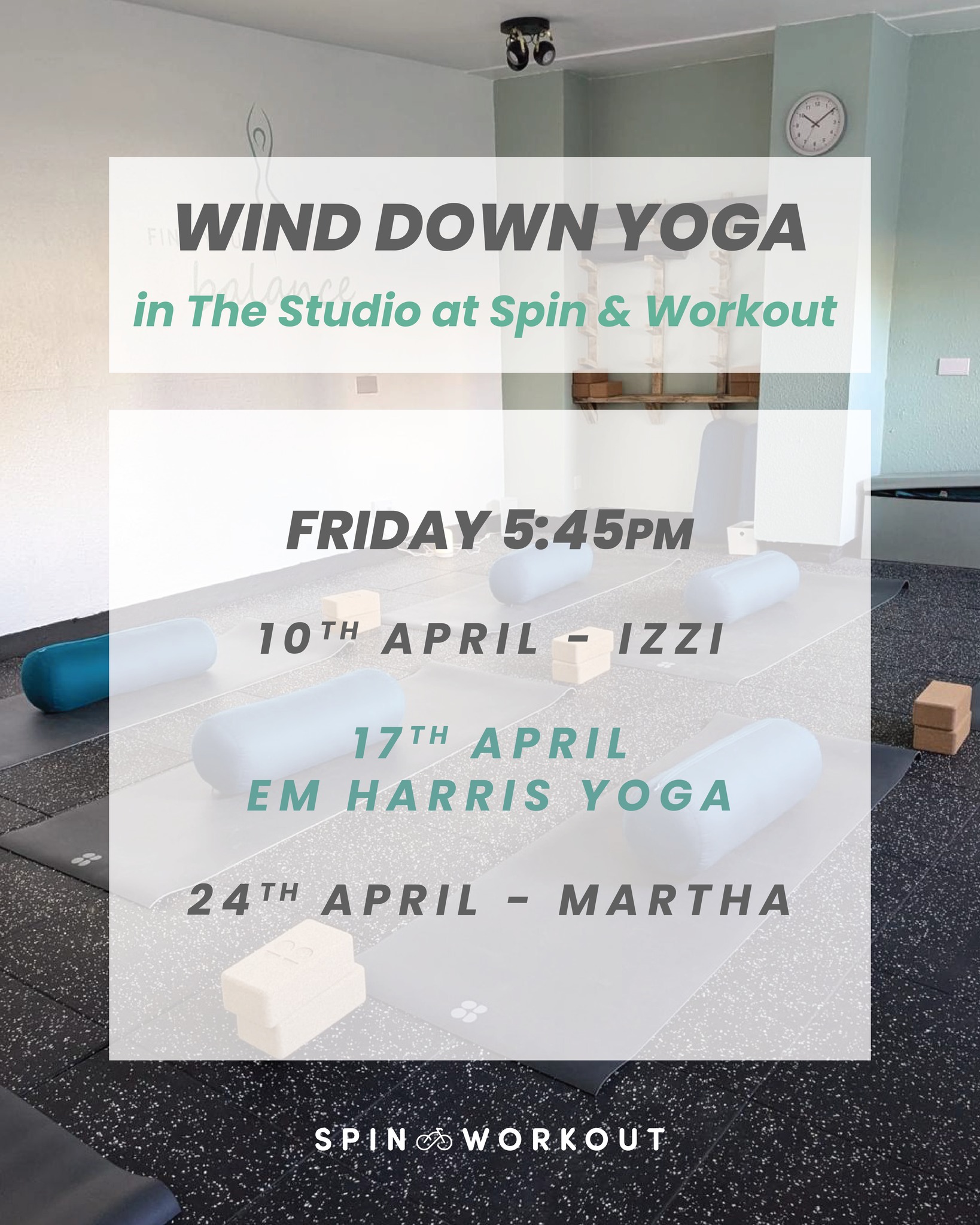 WIND DOWN YOGA

in The Studio at Spin & Workout

FRIDAY 5:45PM

10TH APRIL - IZZI

17TH APRIL
EM HARRIS YOGA

24TH APRIL - MARTHA

SPIN WORKOUT